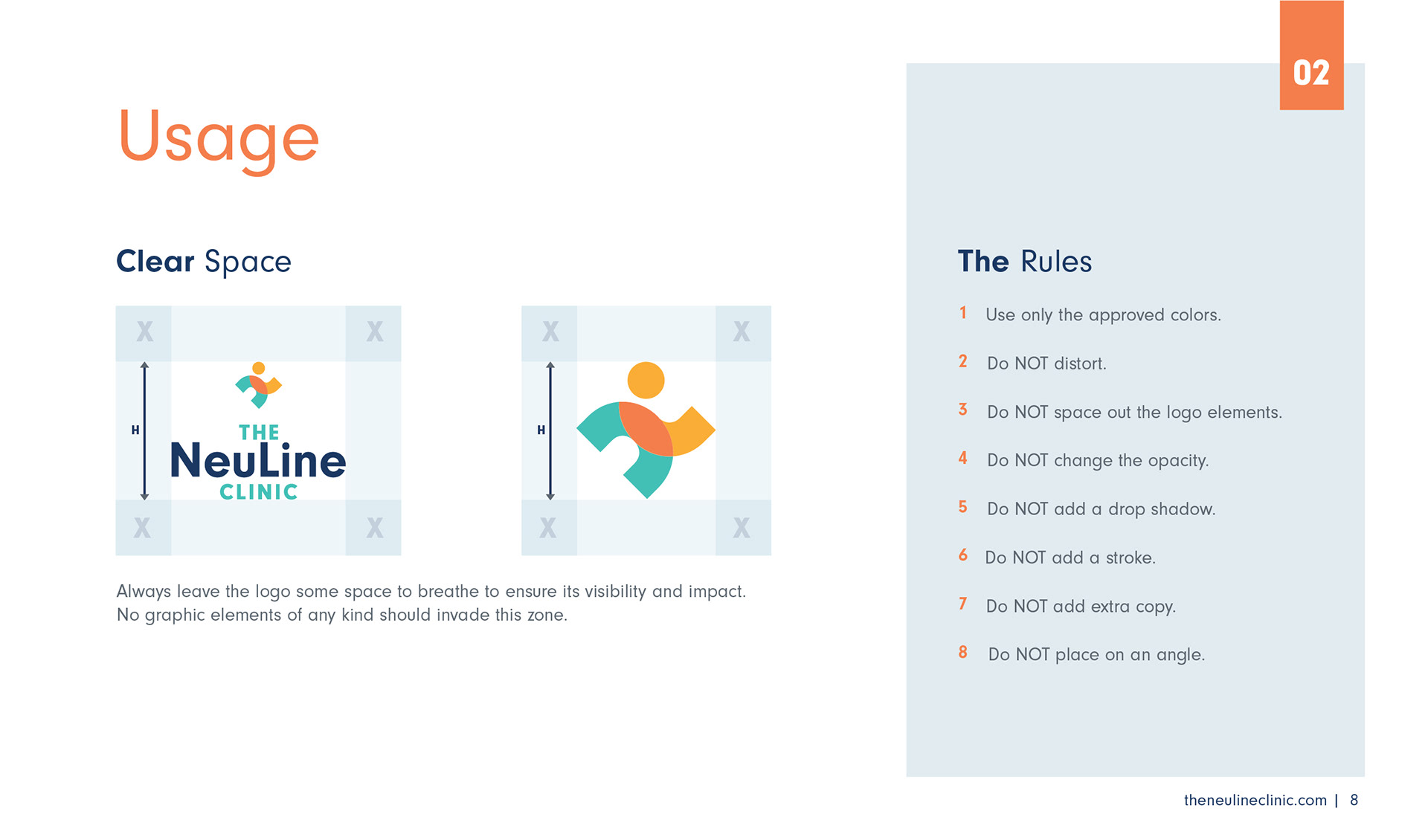 02

Usage

Clear Space

X X
H
THE
NeuLine
CLINIC
X X

X X
H
X X

Always leave the logo some space to breathe to ensure its visibility and impact. No graphic elements of any kind should invade this zone.

The Rules

1 Use only the approved colors.

2 Do NOT distort.

3 Do NOT space out the logo elements.

4 Do NOT change the opacity.

5 Do NOT add a drop shadow.

6 Do NOT add a stroke.

7 Do NOT add extra copy.

8 Do NOT place on an angle.

theneulineclinic.com | 8